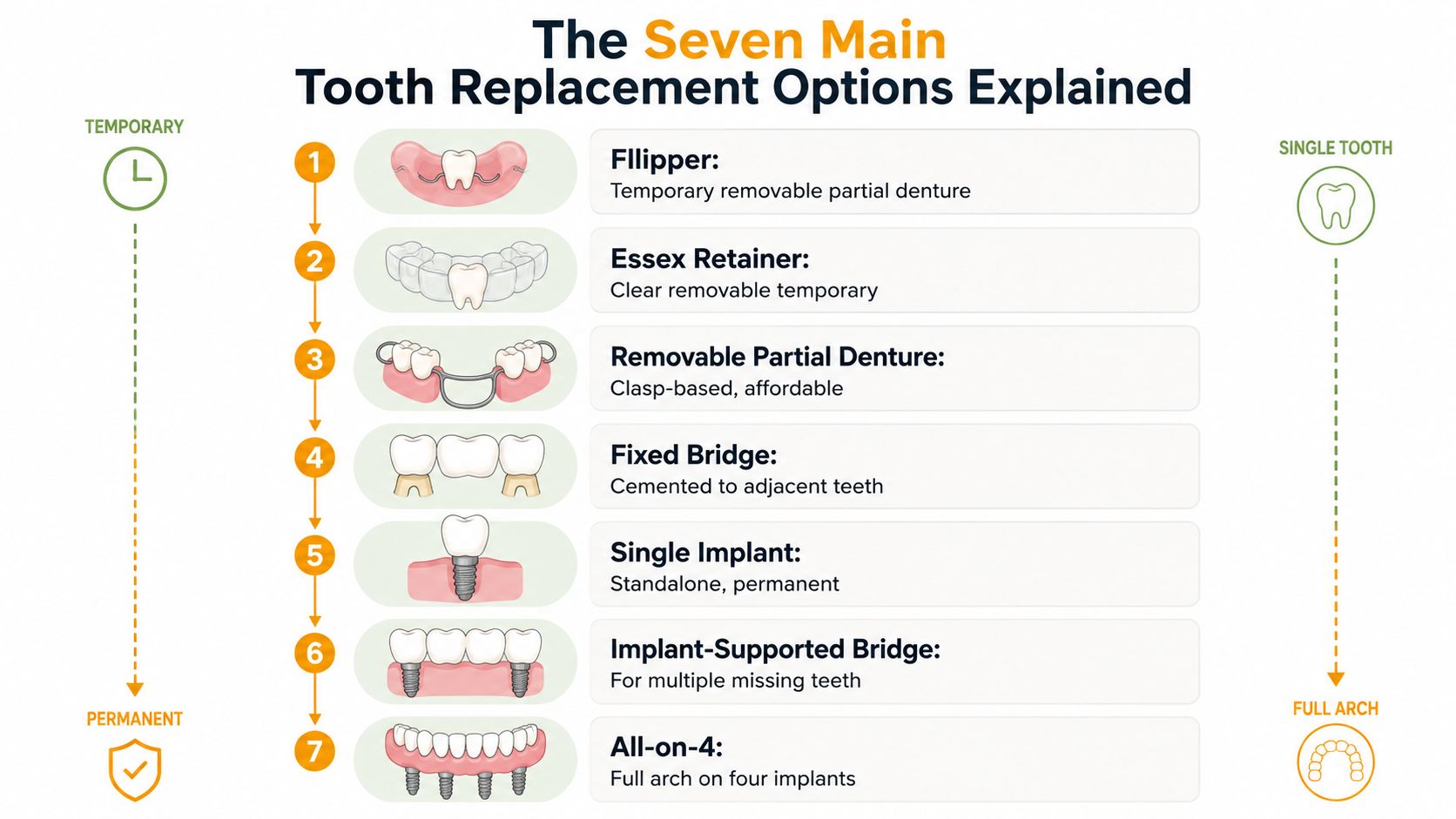 The Seven Main
Tooth Replacement Options Explained

TEMPORARY

PERMANENT

1 Fllipper:
Temporary removable partial denture

2 Essex Retainer:
Clear removable temporary

3 Removable Partial Denture:
Clasp-based, affordable

4 Fixed Bridge:
Cemented to adjacent teeth

5 Single Implant:
Standalone, permanent

6 Implant-Supported Bridge:
For multiple missing teeth

7 All-on-4:
Full arch on four implants

SINGLE TOOTH

FULL ARCH